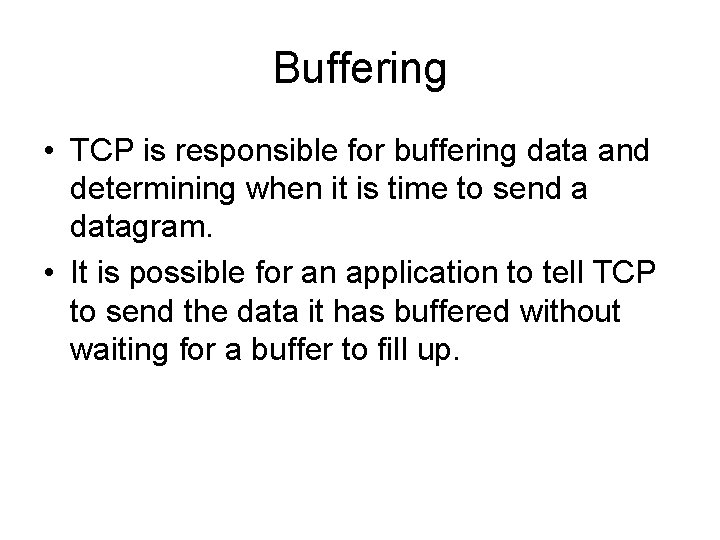 Buffering

• TCP is responsible for buffering data and determining when it is time to send a datagram.

• It is possible for an application to tell TCP to send the data it has buffered without waiting for a buffer to fill up.